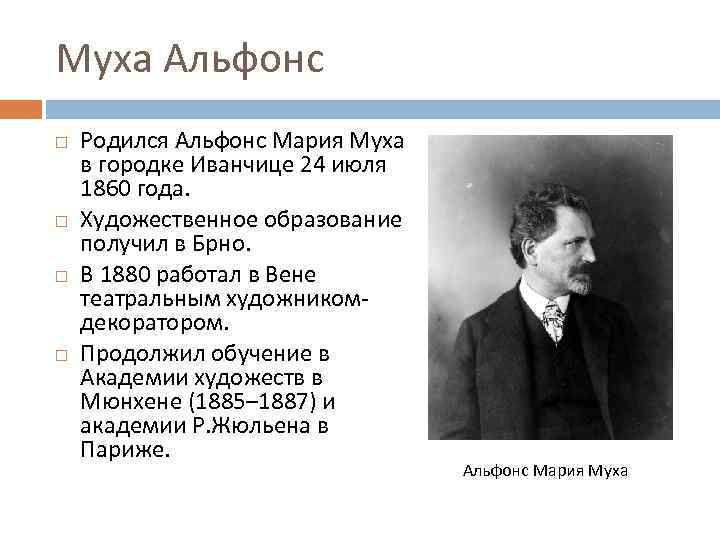 Муха Альфонс

□ Родился Альфонс Мария Муха в городке Иванчице 24 июля 1860 года.

□ Художественное образование получил в Брно.

□ В 1880 работал в Вене театральным художником-декоратором.

□ Продолжил обучение в Академии художеств в Мюнхене (1885–1887) и академии Р.Жюльена в Париже.

Альфонс Мария Муха